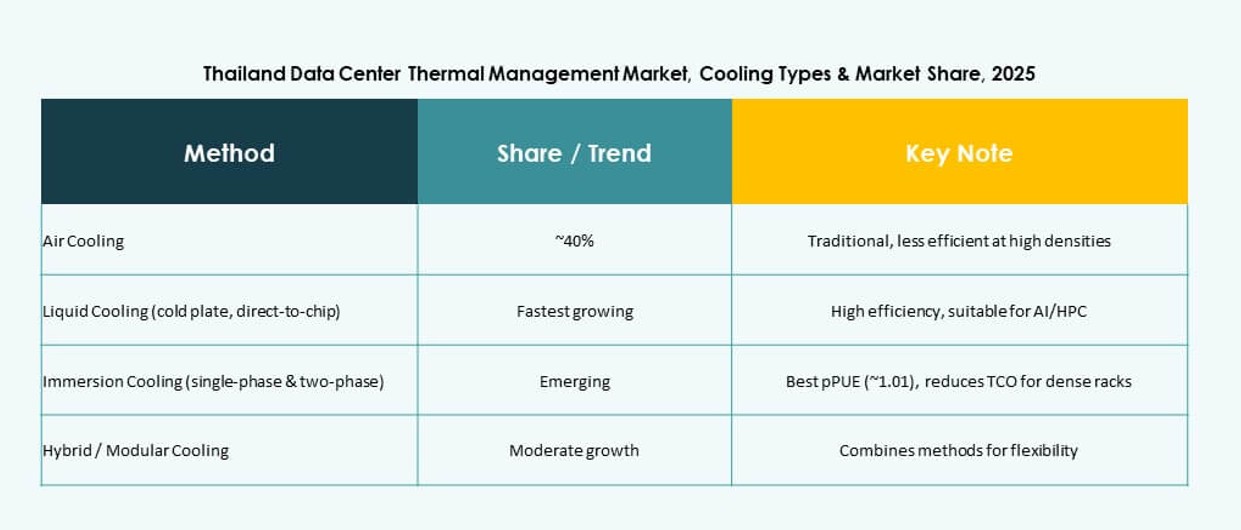 Thailand Data Center Thermal Management Market, Cooling Types & Market Share, 2025

| Method | Share / Trend | Key Note |
|---|---|---|
| Air Cooling | ~40% | Traditional, less efficient at high densities |
| Liquid Cooling (cold plate, direct-to-chip) | Fastest growing | High efficiency, suitable for AI/HPC |
| Immersion Cooling (single-phase & two-phase) | Emerging | Best pPUE (~1.01), reduces TCO for dense racks |
| Hybrid / Modular Cooling | Moderate growth | Combines methods for flexibility |